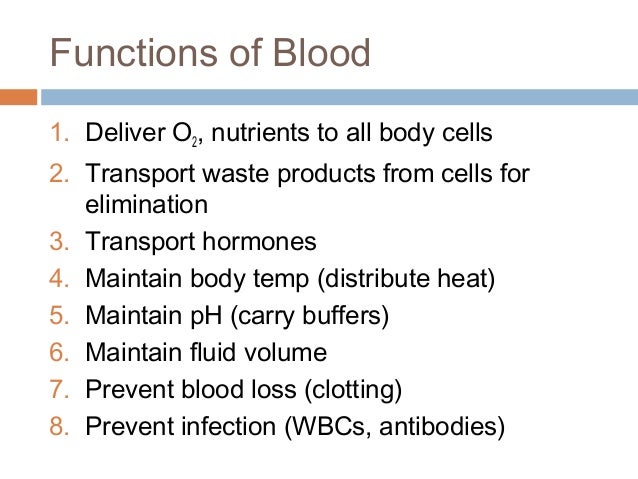 Functions of Blood

1. Deliver $O_2$, nutrients to all body cells
2. Transport waste products from cells for elimination
3. Transport hormones
4. Maintain body temp (distribute heat)
5. Maintain pH (carry buffers)
6. Maintain fluid volume
7. Prevent blood loss (clotting)
8. Prevent infection (WBCs, antibodies)